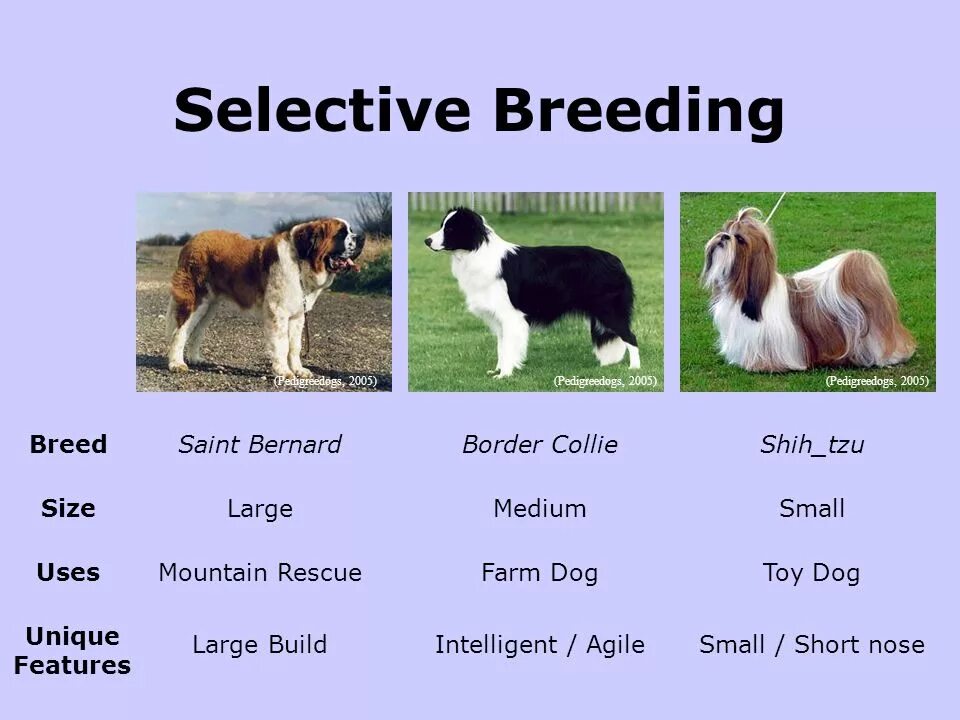 Selective Breeding

(Pedigreedogs, 2005)

(Pedigreedogs, 2005)

(Pedigreedogs, 2005)

| Breed | Saint Bernard | Border Collie | Shih_tzu |
|---|---|---|---|
| Size | Large | Medium | Small |
| Uses | Mountain Rescue | Farm Dog | Toy Dog |
| Unique Features | Large Build | Intelligent / Agile | Small / Short nose |